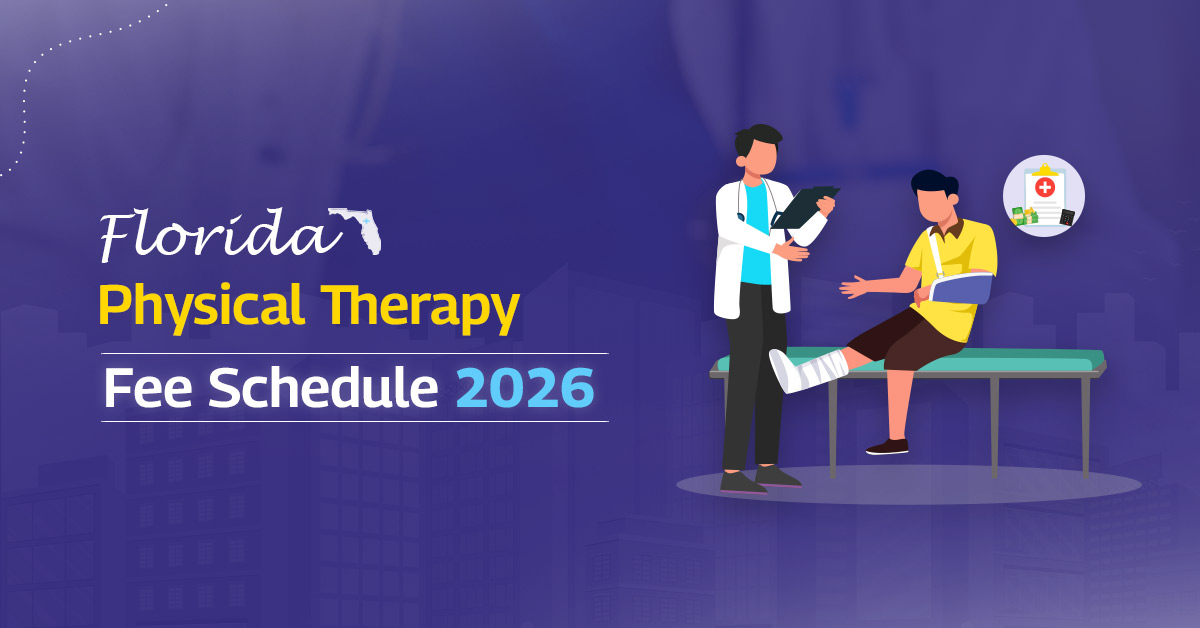 Florida

Physical Therapy

Fee Schedule 2026